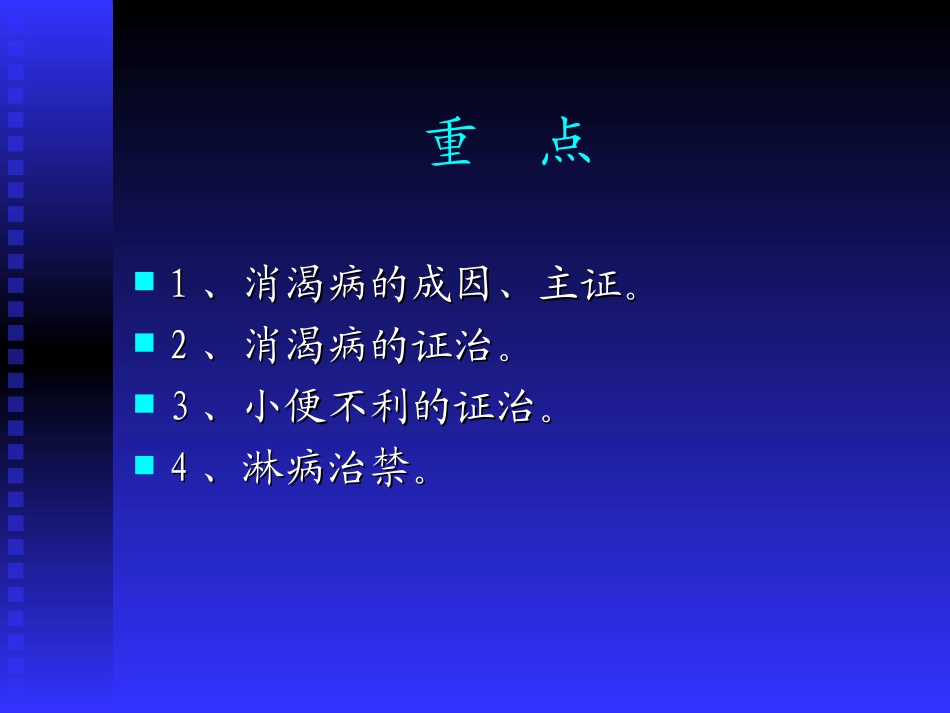 重　点

1、消渴病的成因、主证。
2、消渴病的证治。
3、小便不利的证治。
4、淋病治禁。